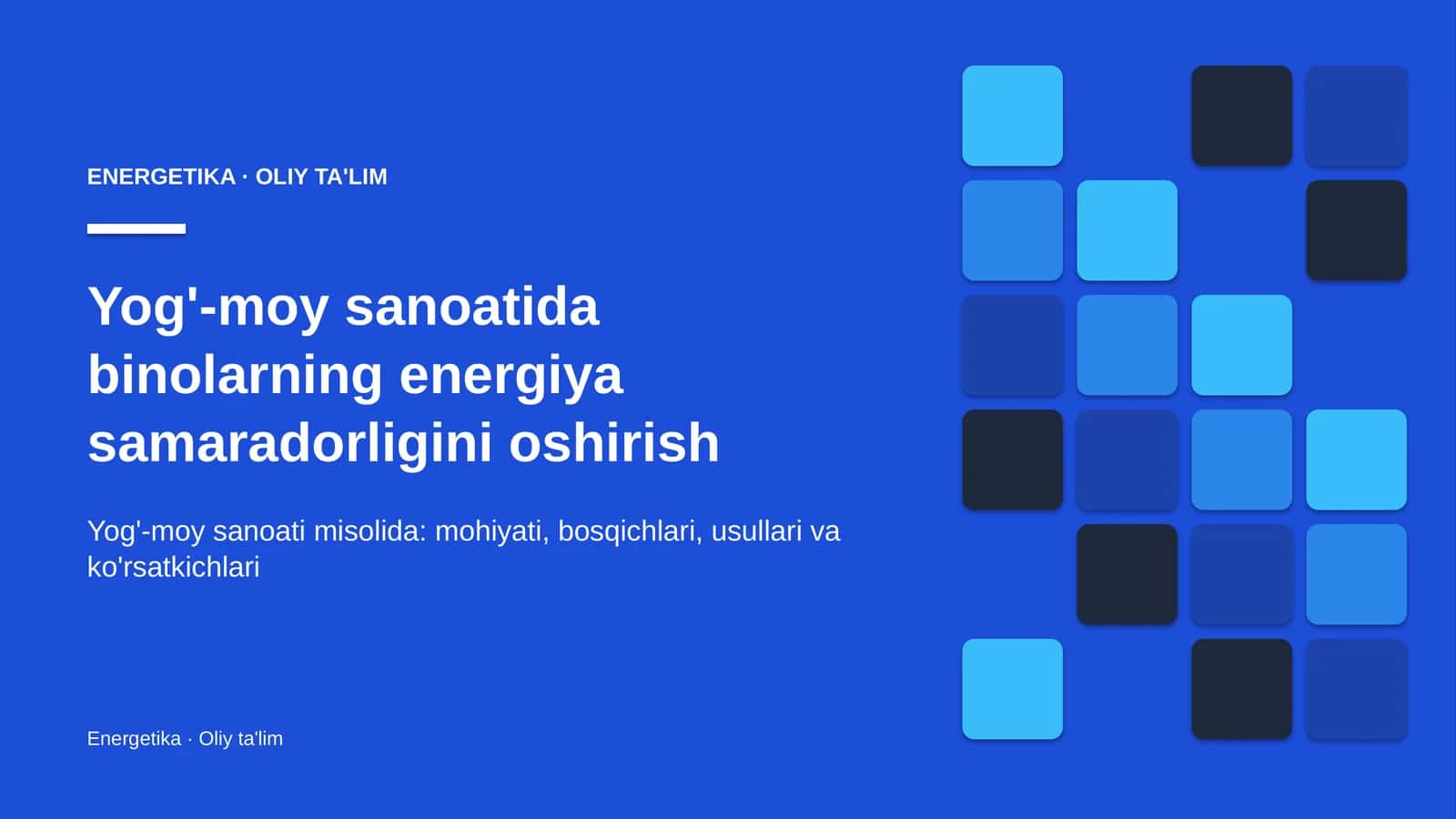 ENERGETIKA · OLIY TA'LIM

Yog'-moy sanoatida binolarning energiya samaradorligini oshirish

Yog'-moy sanoati misolida: mohiyati, bosqichlari, usullari va ko'rsatkichlari

Energetika · Oliy ta'lim